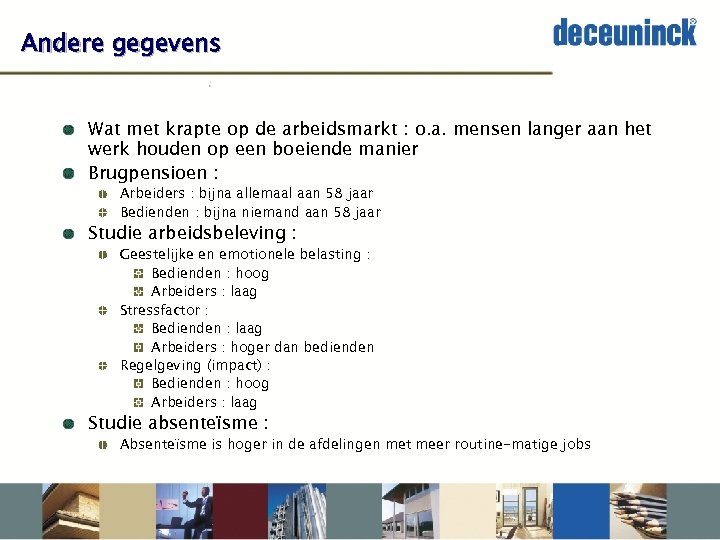 Andere gegevens

deceuninck®

Wat met krapte op de arbeidsmarkt : o.a. mensen langer aan het werk houden op een boeiende manier

Brugpensioen :

Arbeiders : bijna allemaal aan 58 jaar

Bedienden : bijna niemand aan 58 jaar

Studie arbeidsbeleving :

Geestelijke en emotionele belasting :

Bedienden : hoog

Arbeiders : laag

Stressfactor :

Bedienden : laag

Arbeiders : hoger dan bedienden

Regelgeving (impact) :

Bedienden : hoog

Arbeiders : laag

Studie absenteïsme :

Absenteïsme is hoger in de afdelingen met meer routine-matige jobs